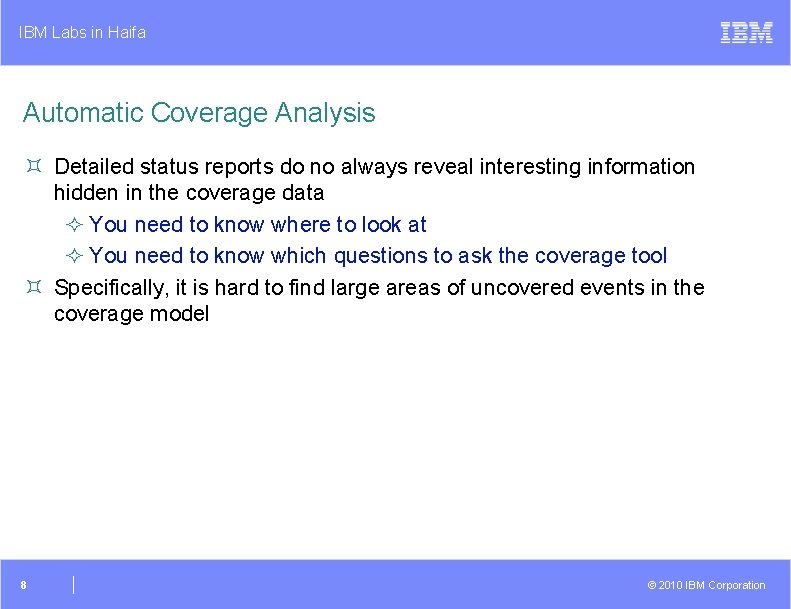 IBM Labs in Haifa

IBM

Automatic Coverage Analysis

Detailed status reports do no always reveal interesting information hidden in the coverage data

You need to know where to look at

You need to know which questions to ask the coverage tool

Specifically, it is hard to find large areas of uncovered events in the coverage model

8

© 2010 IBM Corporation